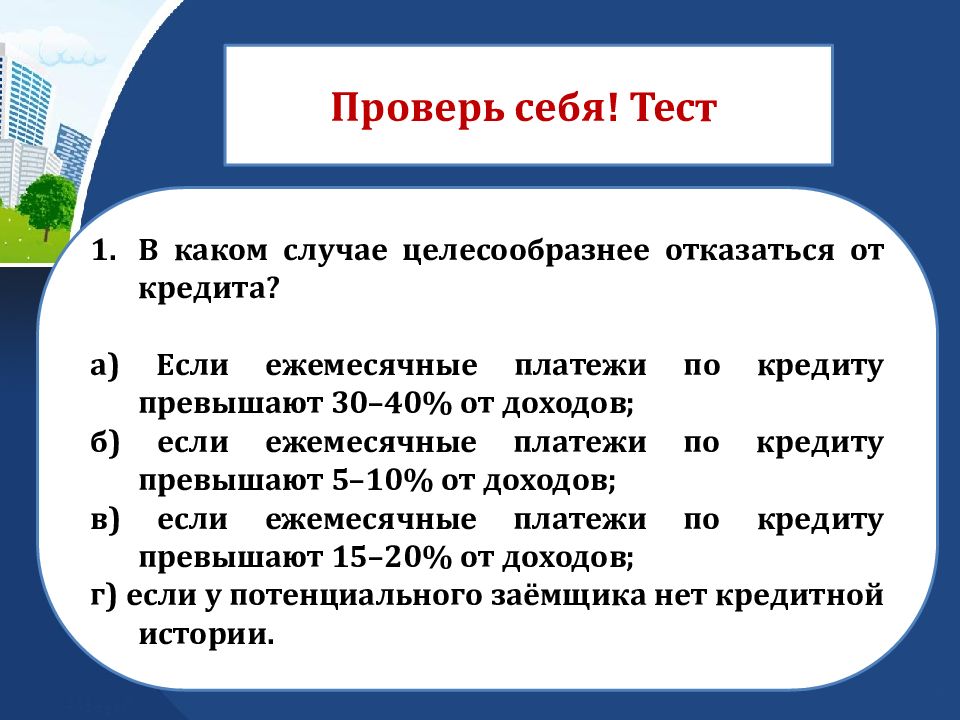 Проверь себя! Тест

1. В каком случае целесообразнее отказаться от кредита?

а) Если ежемесячные платежи по кредиту превышают 30–40% от доходов;
б) если ежемесячные платежи по кредиту превышают 5–10% от доходов;
в) если ежемесячные платежи по кредиту превышают 15–20% от доходов;
г) если у потенциального заёмщика нет кредитной истории.